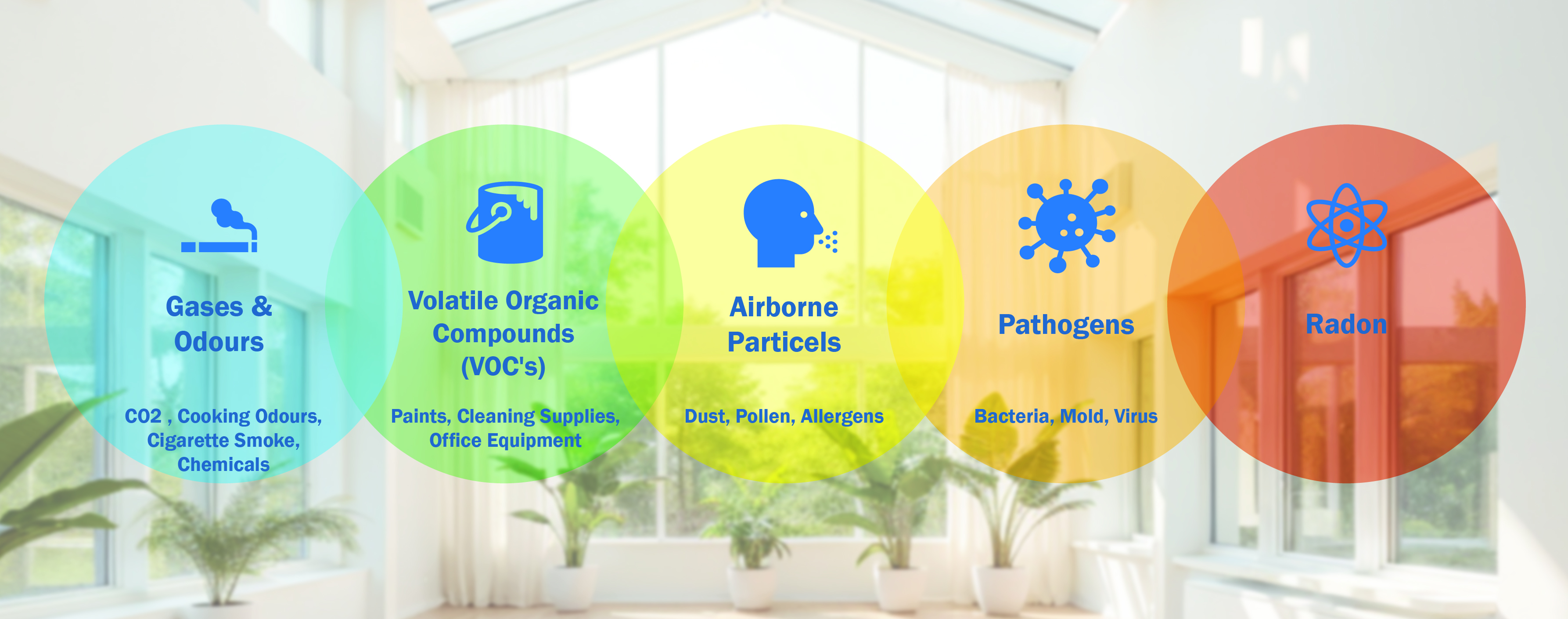 Gases & Odours

CO2 , Cooking Odours, Cigarette Smoke, Chemicals

Volatile Organic Compounds (VOC's)

Paints, Cleaning Supplies, Office Equipment

Airborne Particels

Dust, Pollen, Allergens

Pathogens

Bacteria, Mold, Virus

Radon